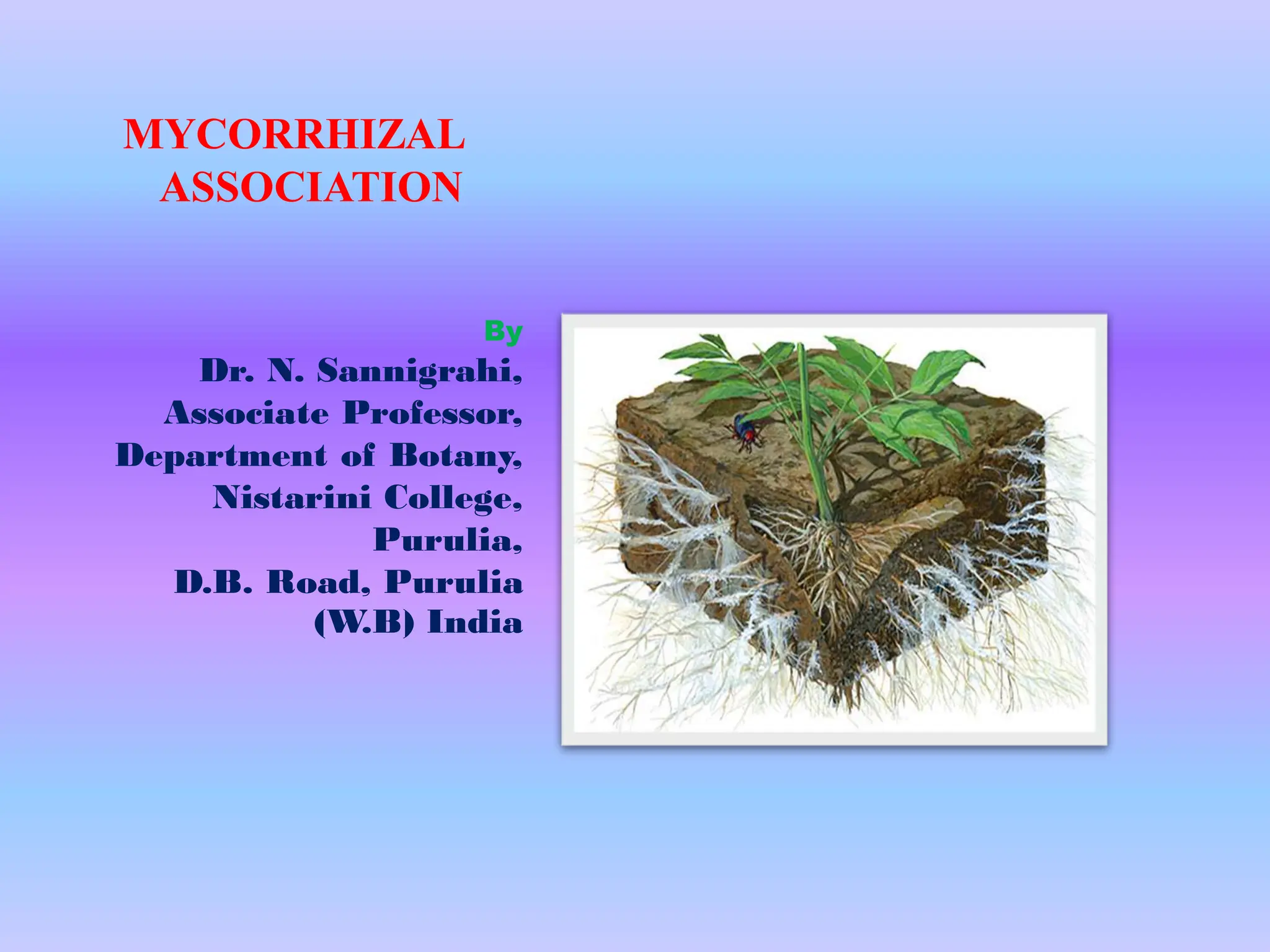 MYCORRHIZAL ASSOCIATION

By

Dr. N. Sannigrahi,
Associate Professor,
Department of Botany,
Nistarini College,
Purulia,
D.B. Road, Purulia
(W.B) India